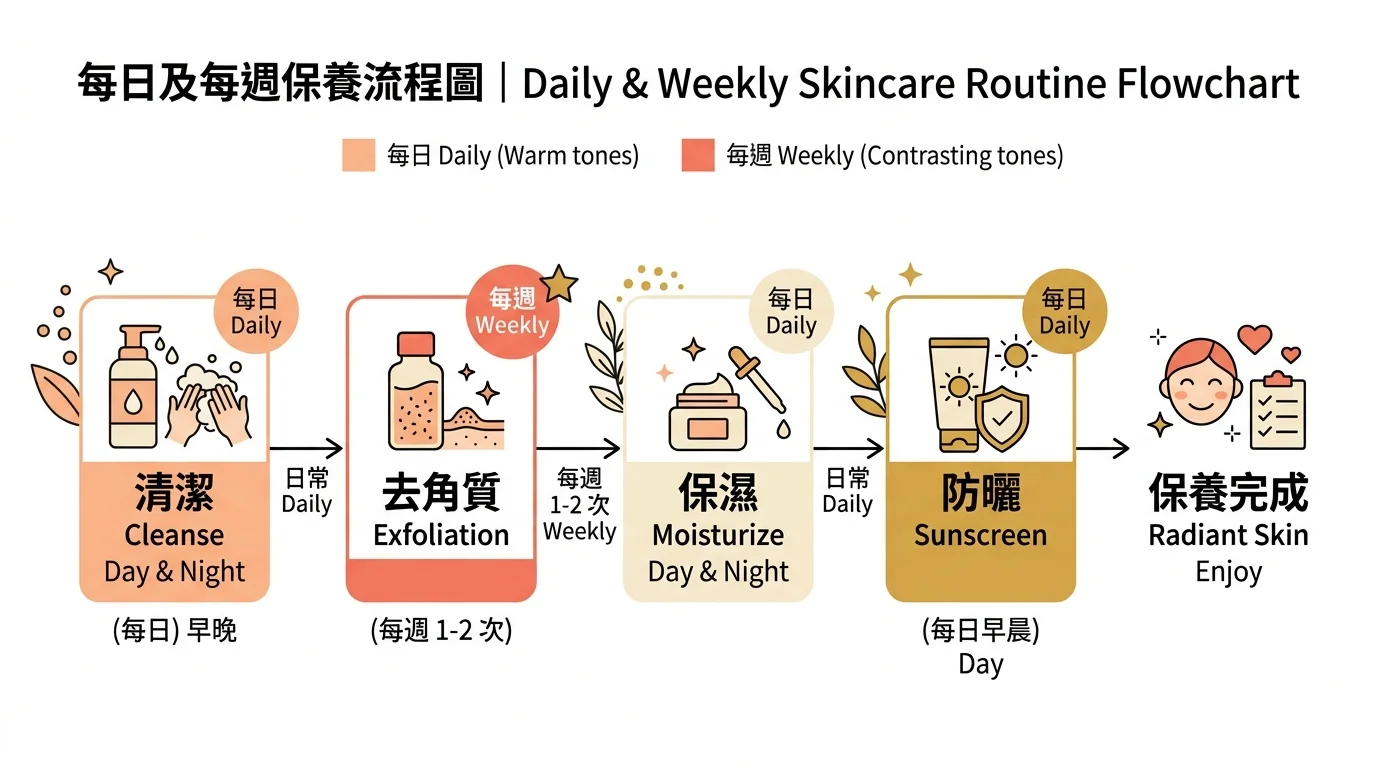 每日及每週保養流程圖｜Daily & Weekly Skincare Routine Flowchart

每日 Daily (Warm tones)　每週 Weekly (Contrasting tones)

每日
Daily

清潔
Cleanse
Day & Night

(每日) 早晚

日常
Daily

每週
Weekly

去角質
Exfoliation

(每週 1-2 次)

每週
1-2 次
Weekly

每日
Daily

保濕
Moisturize
Day & Night

日常
Daily

每日
Daily

防曬
Sunscreen

(每日早晨)
Day

保養完成
Radiant Skin
Enjoy